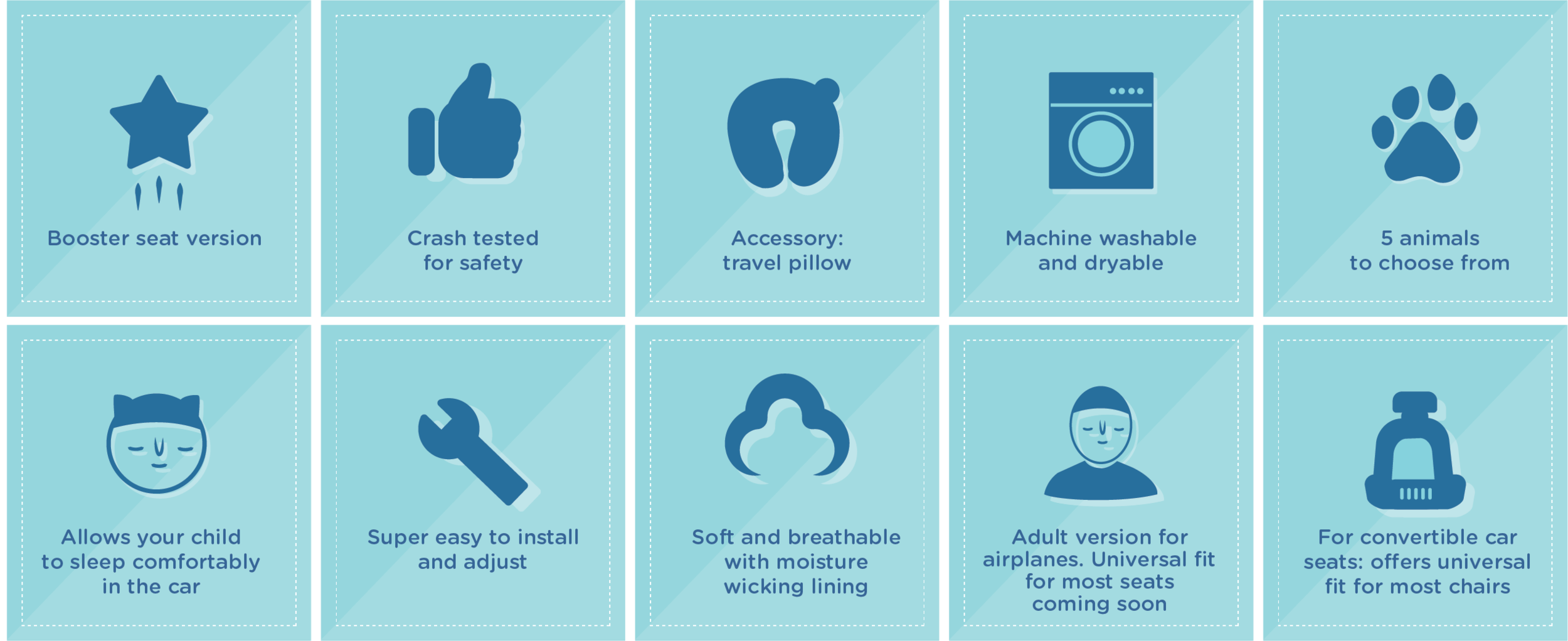 Booster seat version

Crash tested for safety

Accessory: travel pillow

Machine washable and dryable

5 animals to choose from

Allows your child to sleep comfortably in the car

Super easy to install and adjust

Soft and breathable with moisture wicking lining

Adult version for airplanes. Universal fit for most seats coming soon

For convertible car seats: offers universal fit for most chairs